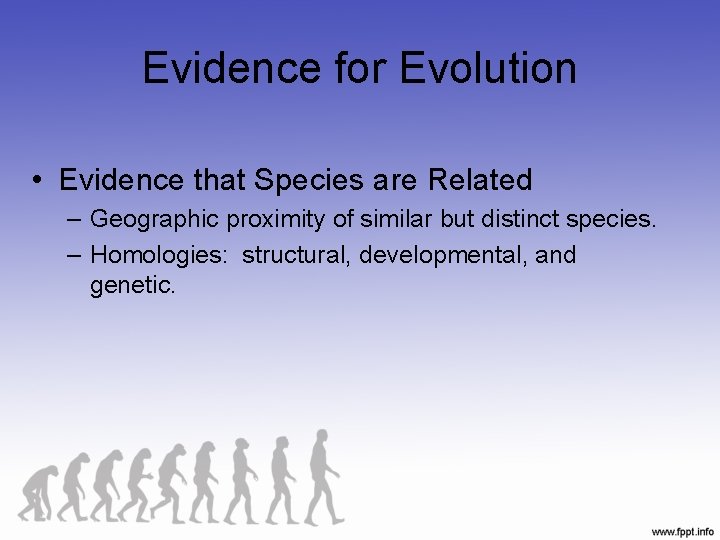 Evidence for Evolution

• Evidence that Species are Related
– Geographic proximity of similar but distinct species.
– Homologies: structural, developmental, and genetic.

www.fppt.info